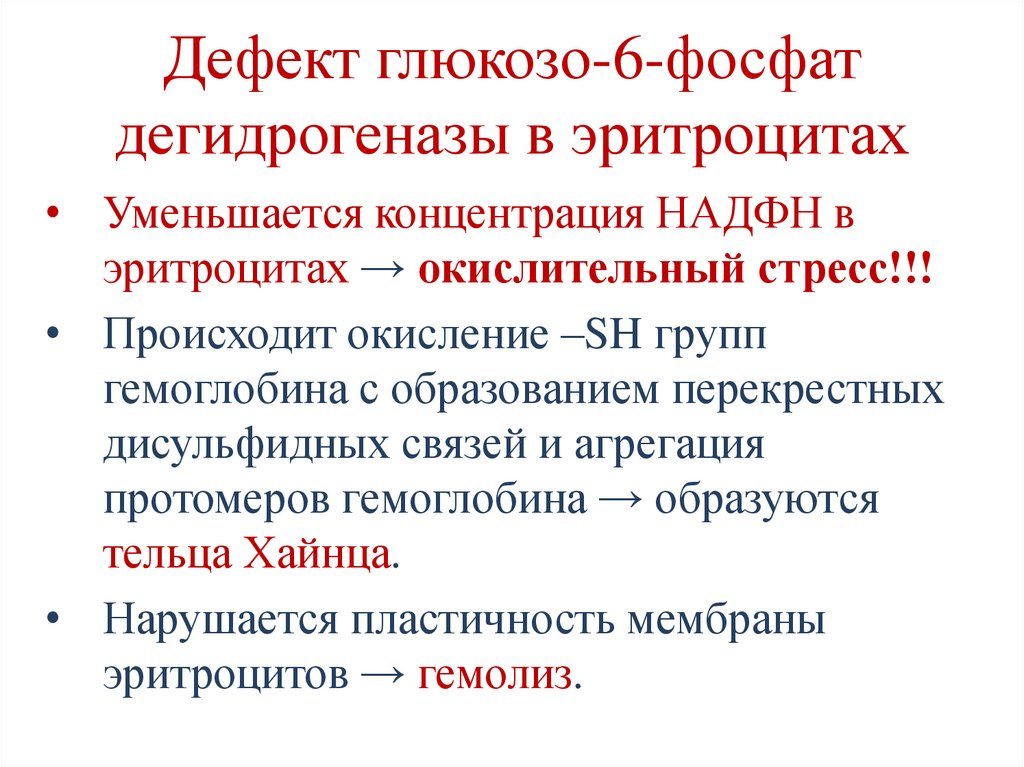 Дефект глюкозо-6-фосфат дегидрогеназы в эритроцитах

• Уменьшается концентрация НАДФН в эритроцитах → окислительный стресс!!!

• Происходит окисление –SH групп гемоглобина с образованием перекрестных дисульфидных связей и агрегация протомеров гемоглобина → образуются тельца Хайнца.

• Нарушается пластичность мембраны эритроцитов → гемолиз.